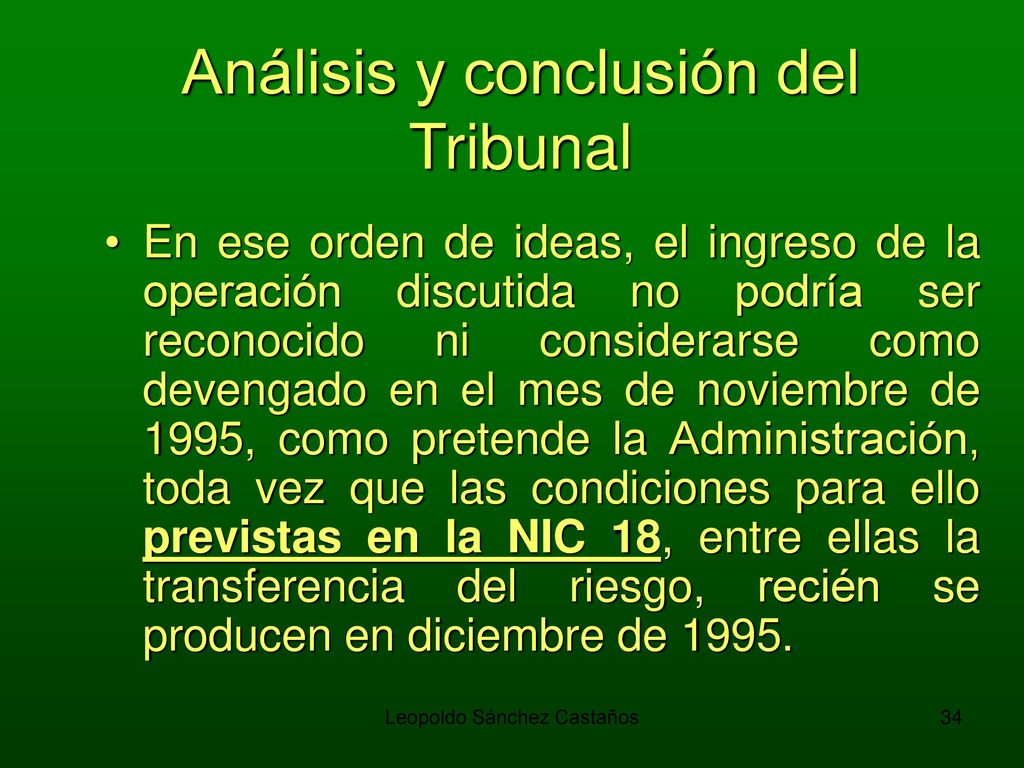 Análisis y conclusión del Tribunal

• En ese orden de ideas, el ingreso de la operación discutida no podría ser reconocido ni considerarse como devengado en el mes de noviembre de 1995, como pretende la Administración, toda vez que las condiciones para ello previstas en la NIC 18, entre ellas la transferencia del riesgo, recién se producen en diciembre de 1995.

Leopoldo Sánchez Castaños

34